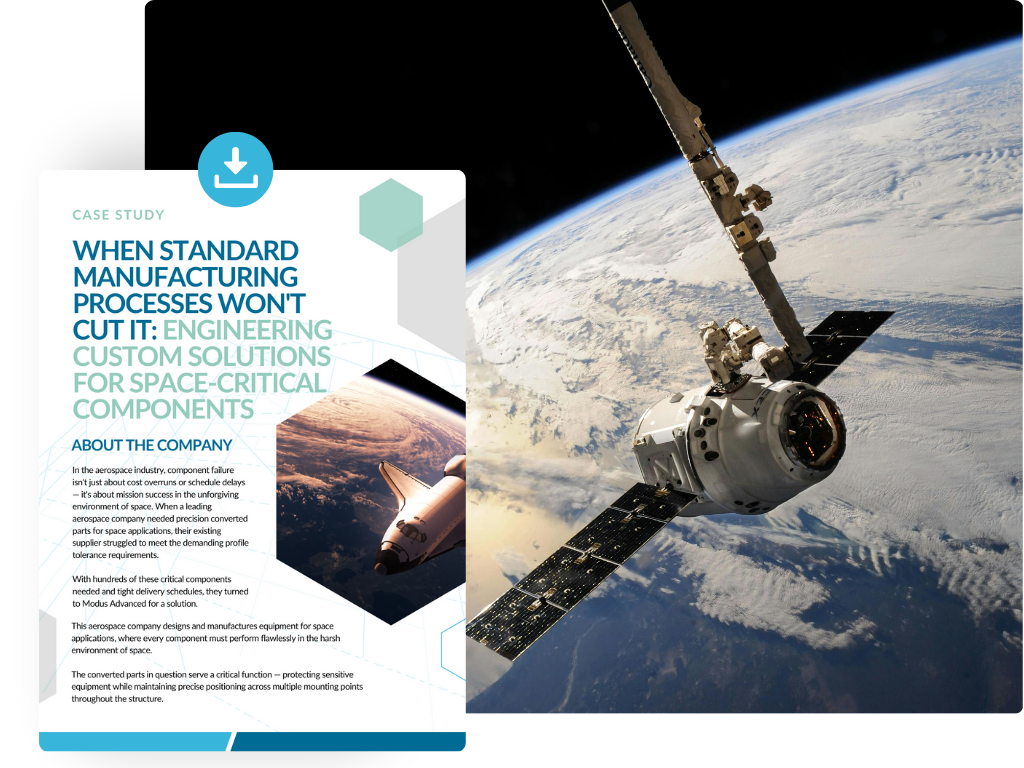 CASE STUDY

WHEN STANDARD MANUFACTURING PROCESSES WON'T CUT IT: ENGINEERING CUSTOM SOLUTIONS FOR SPACE-CRITICAL COMPONENTS

ABOUT THE COMPANY

In the aerospace industry, component failure isn't just about cost overruns or schedule delays — it's about mission success in the unforgiving environment of space. When a leading aerospace company needed precision converted parts for space applications, their existing supplier struggled to meet the demanding profile tolerance requirements.

With hundreds of these critical components needed and tight delivery schedules, they turned to Modus Advanced for a solution.

This aerospace company designs and manufactures equipment for space applications, where every component must perform flawlessly in the harsh environment of space.

The converted parts in question serve a critical function — protecting sensitive equipment while maintaining precise positioning across multiple mounting points throughout the structure.